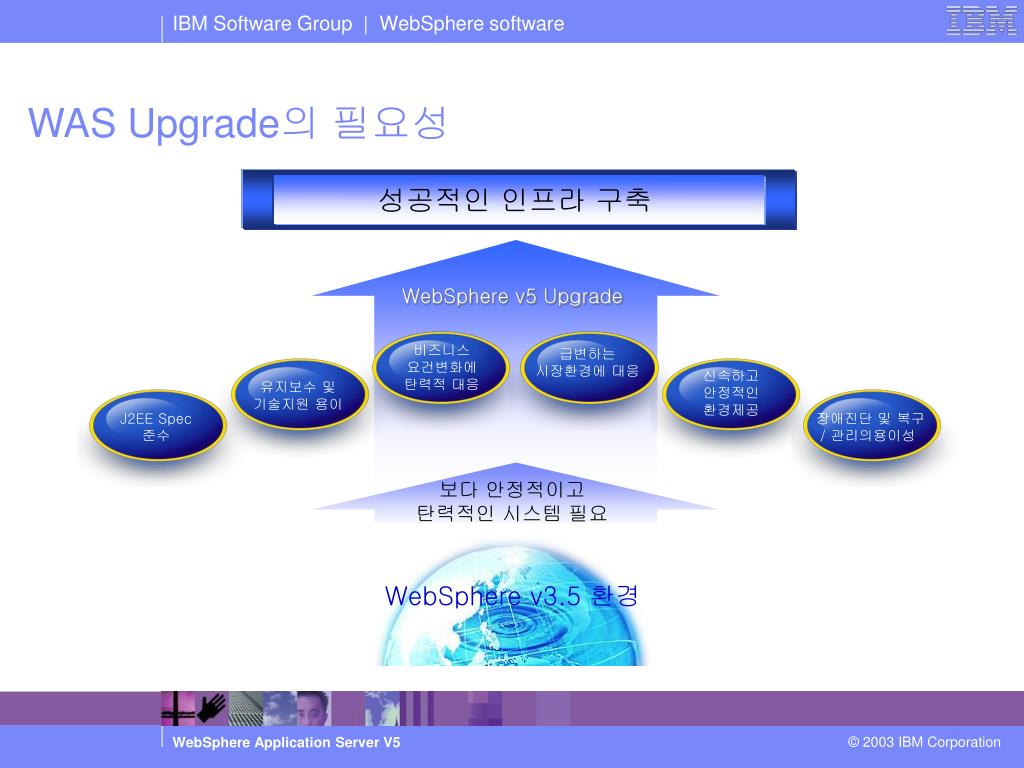 IBM Software Group | WebSphere software

IBM

WAS Upgrade의 필요성

성공적인 인프라 구축

WebSphere v5 Upgrade

J2EE Spec 준수

유지보수 및 기술지원 용이

비즈니스 요건변화에 탄력적 대응

급변하는 시장환경에 대응

신속하고 안정적인 환경제공

장애진단 및 복구 / 관리의용이성

보다 안정적이고 탄력적인 시스템 필요

WebSphere v3.5 환경

WebSphere Application Server V5

© 2003 IBM Corporation